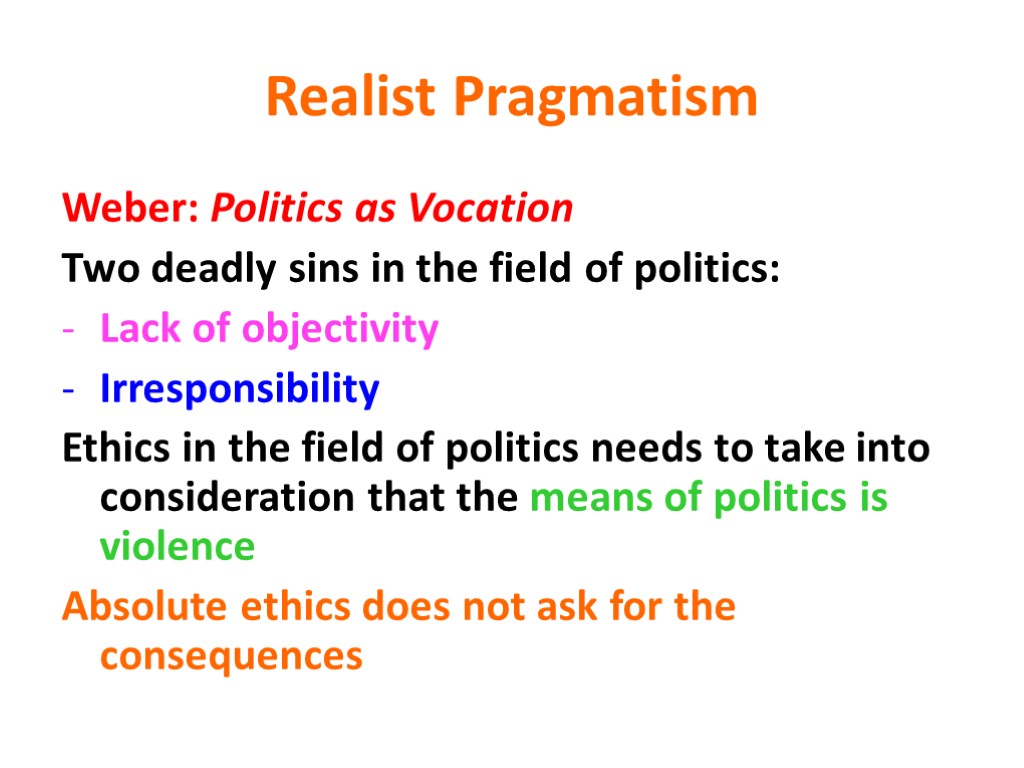 Realist Pragmatism

Weber: Politics as Vocation

Two deadly sins in the field of politics:

- Lack of objectivity
- Irresponsibility

Ethics in the field of politics needs to take into consideration that the means of politics is violence

Absolute ethics does not ask for the consequences